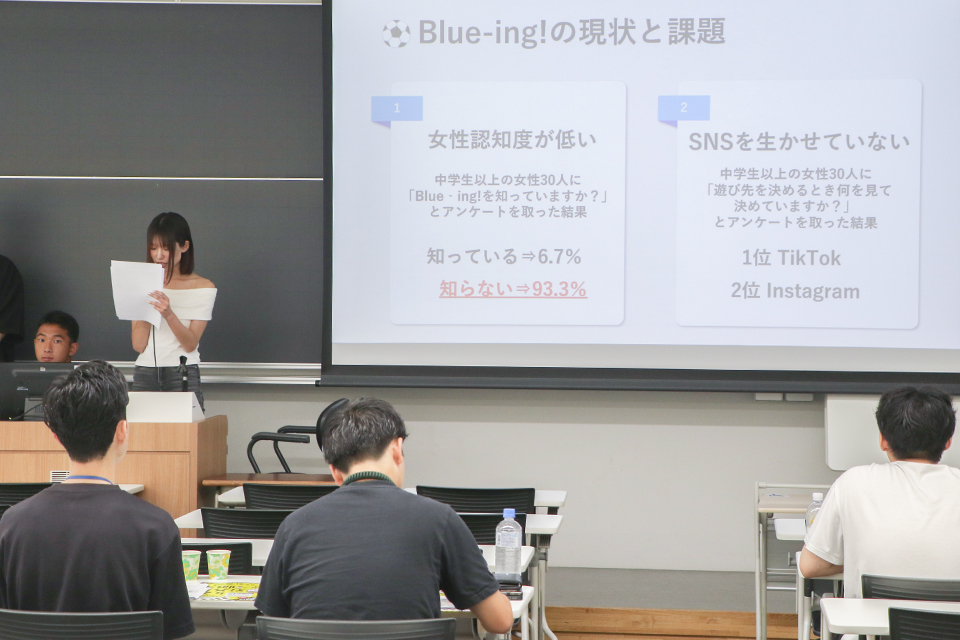 Blue-ing!の現状と課題

1

女性認知度が低い

中学生以上の女性30人に「Blue - ing!を知っていますか？」とアンケートを取った結果

知っている⇒6.7%

知らない⇒93.3%

2

SNSを生かせていない

中学生以上の女性30人に「遊び先を決めるとき何を見て決めていますか？」とアンケートを取った結果

1位 TikTok

2位 Instagram